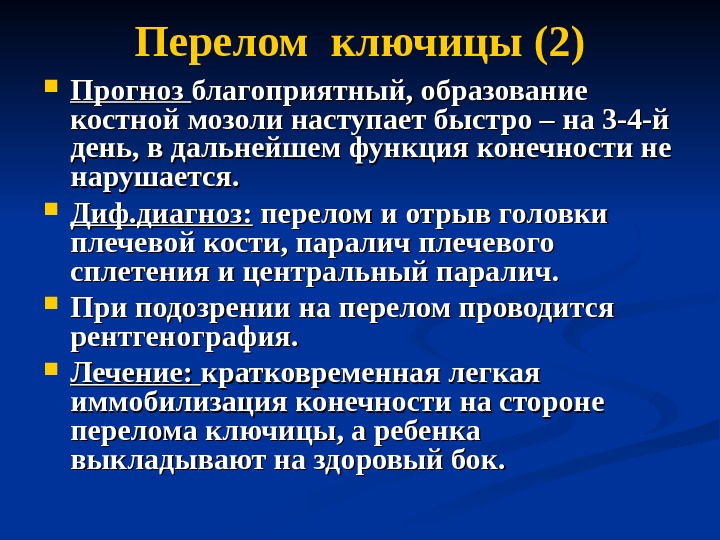 Перелом ключицы (2)

Прогноз благоприятный, образование костной мозоли наступает быстро – на 3-4-й день, в дальнейшем функция конечности не нарушается.

Диф.диагноз: перелом и отрыв головки плечевой кости, паралич плечевого сплетения и центральный паралич.

При подозрении на перелом проводится рентгенография.

Лечение: кратковременная легкая иммобилизация конечности на стороне перелома ключицы, а ребенка выкладывают на здоровый бок.